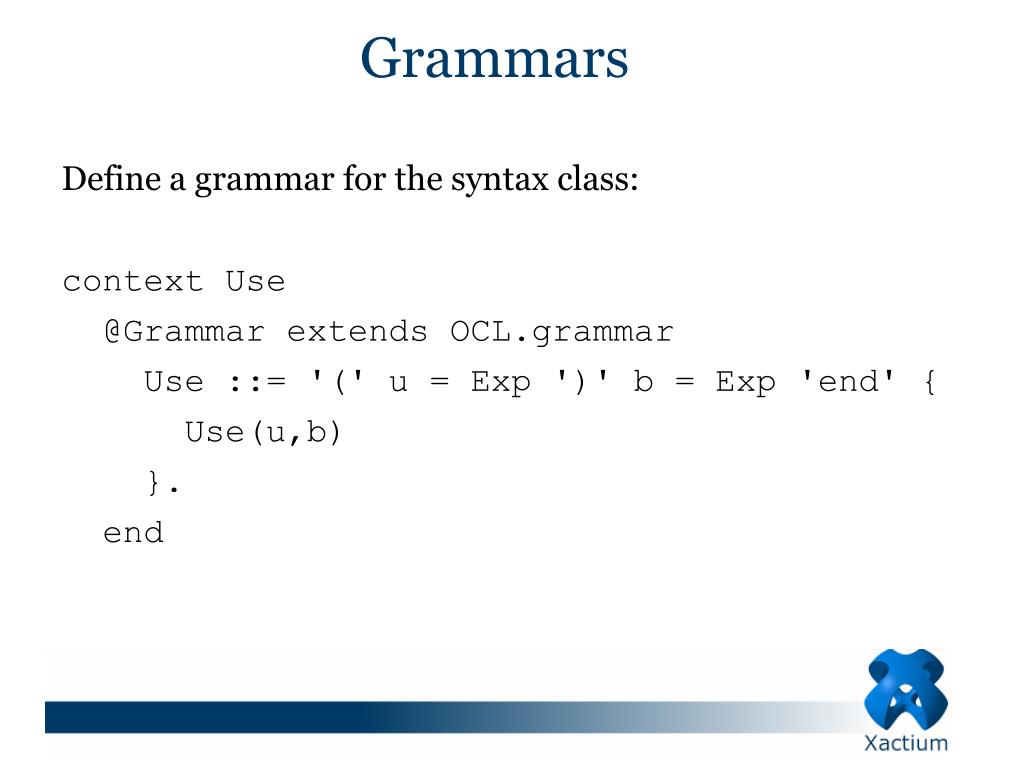 Grammars

Define a grammar for the syntax class:

context Use
  @Grammar extends OCL.grammar
    Use ::= '(' u = Exp ')' b = Exp 'end' {
      Use(u,b)
    }.
  end

Xactium